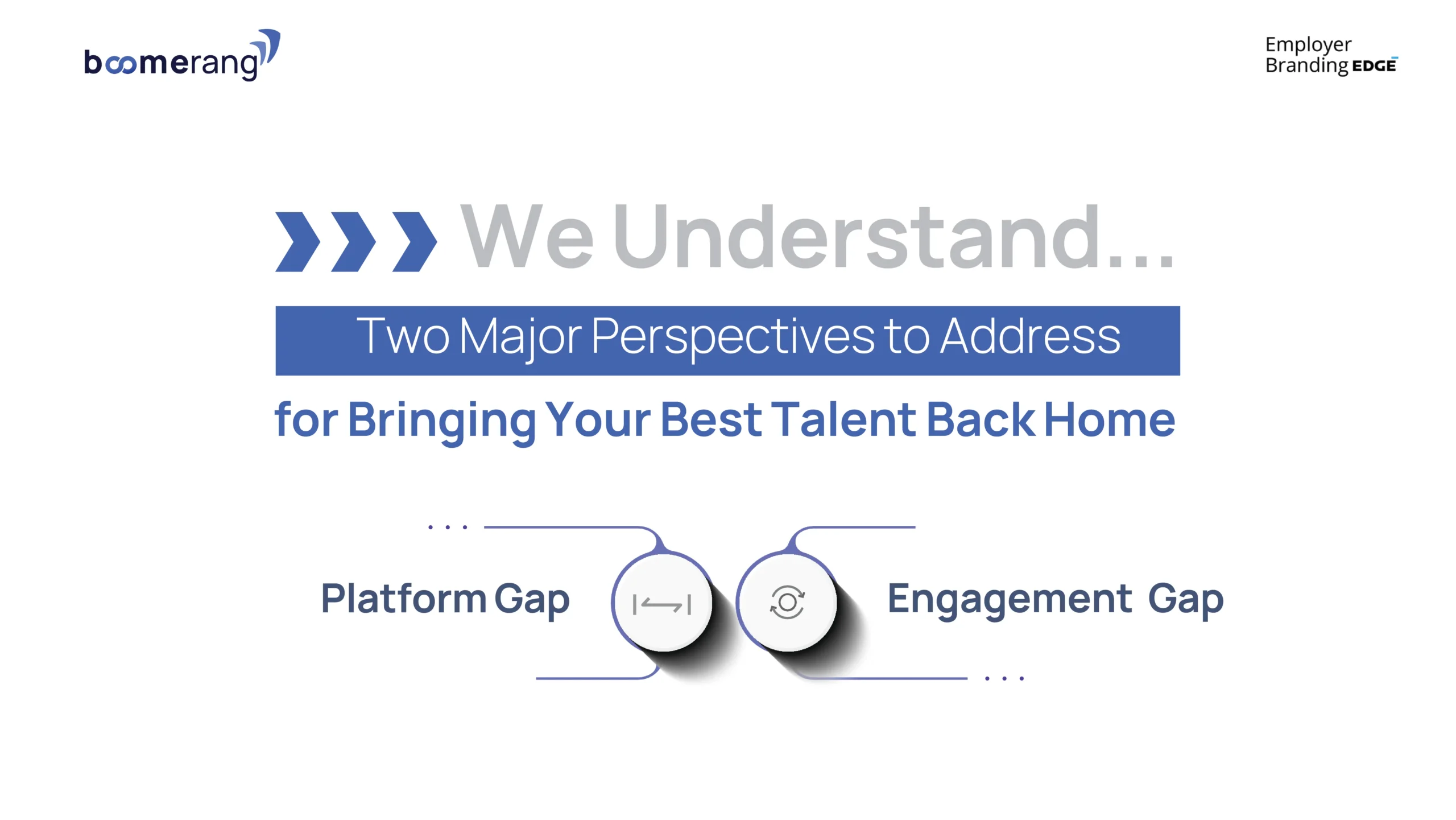 boomerang

Employer Branding EDGE

We Understand...

Two Major Perspectives to Address

for Bringing Your Best Talent Back Home

Platform Gap

Engagement Gap